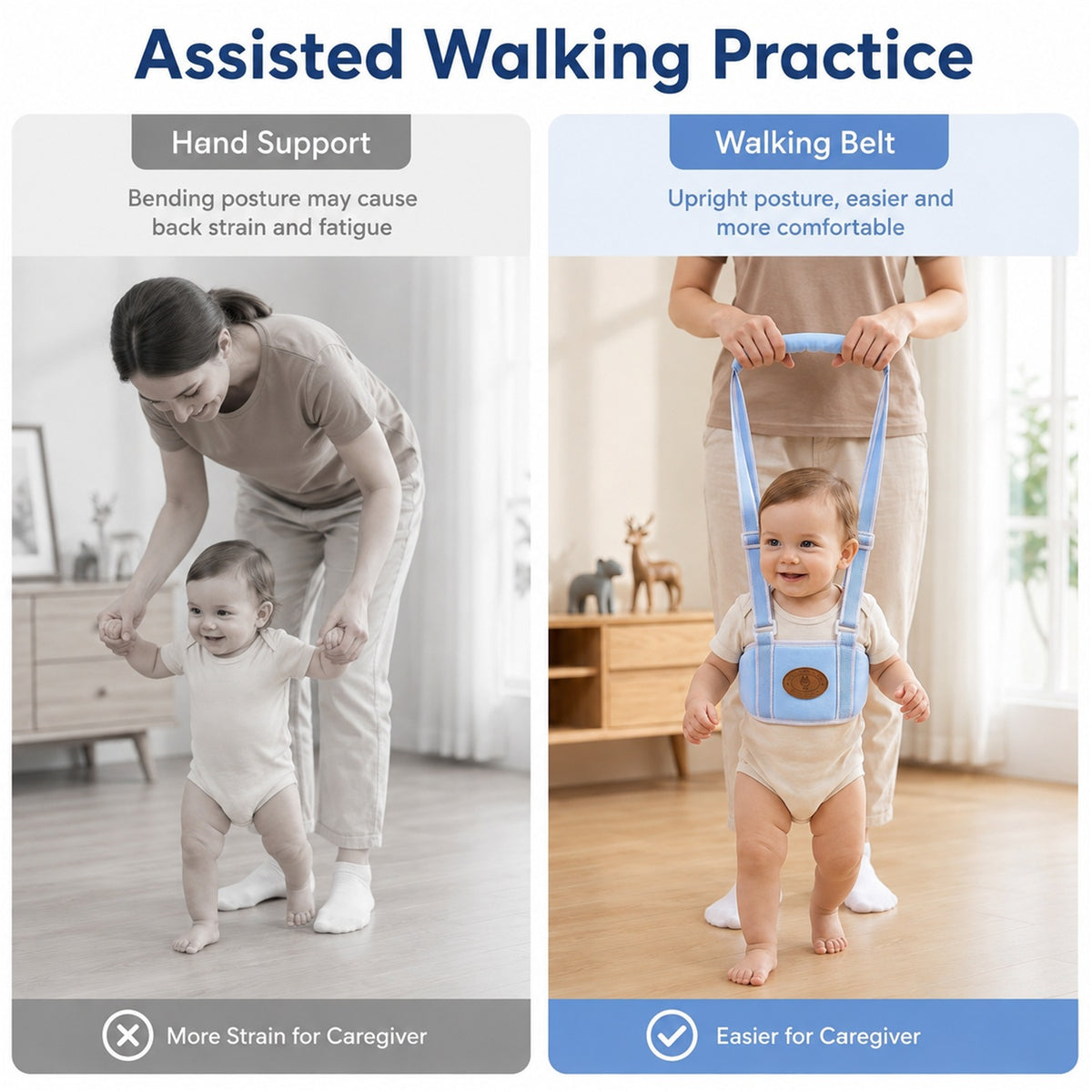 Assisted Walking Practice

Hand Support

Bending posture may cause back strain and fatigue

More Strain for Caregiver

Walking Belt

Upright posture, easier and more comfortable

Easier for Caregiver